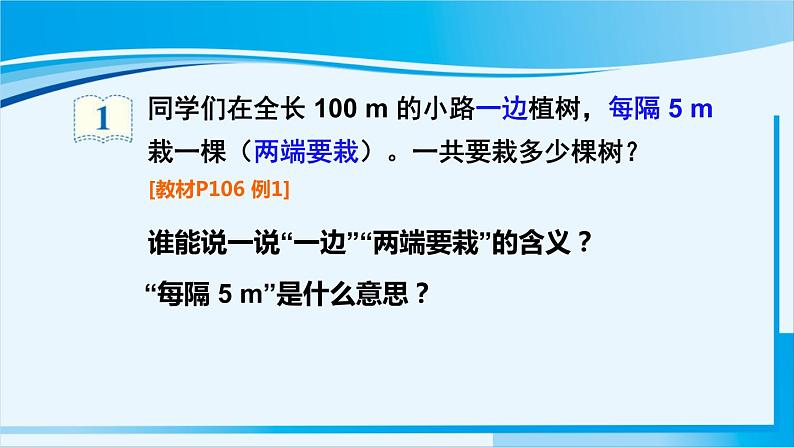 1

同学们在全长 100 m 的小路一边植树，每隔 5 m 栽一棵（两端要栽）。一共要栽多少棵树？

[教材P106 例1]

谁能说一说“一边”“两端要栽”的含义？

“每隔 5 m”是什么意思？